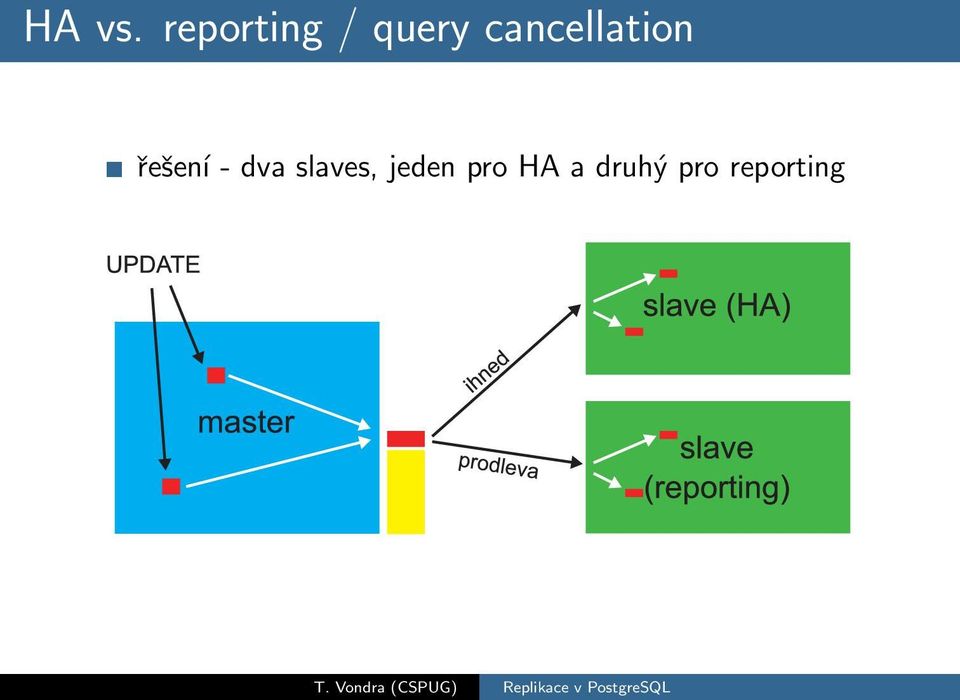 HA vs. reporting / query cancellation

řešení - dva slaves, jeden pro HA a druhý pro reporting

UPDATE

master

ihned

prodleva

slave (HA)

slave (reporting)

T. Vondra (CSPUG)

Replikace v PostgreSQL